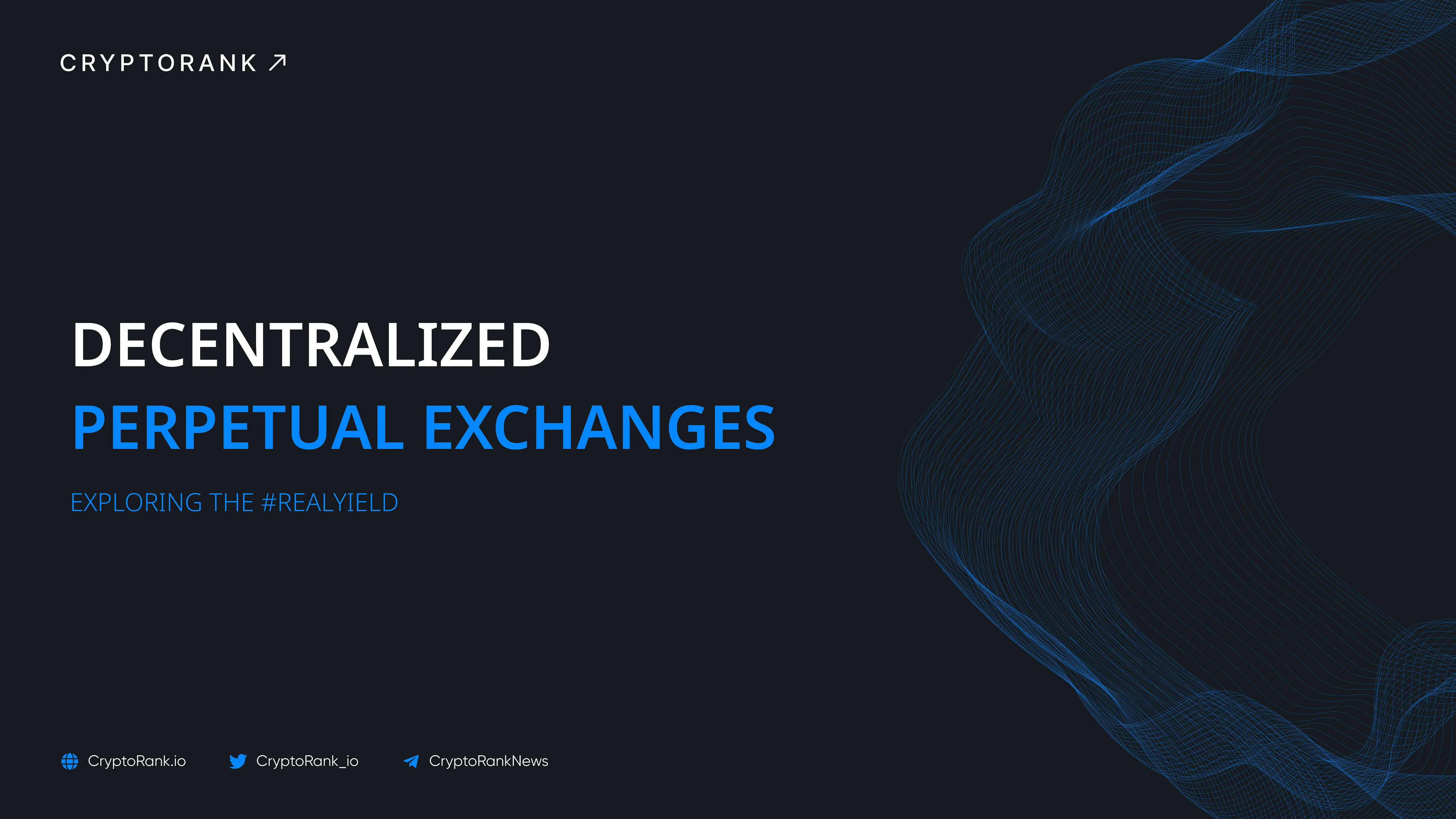 CRYPTORANK ↗

DECENTRALIZED

PERPETUAL EXCHANGES

EXPLORING THE #REALYIELD

CryptoRank.io CryptoRank_io CryptoRankNews